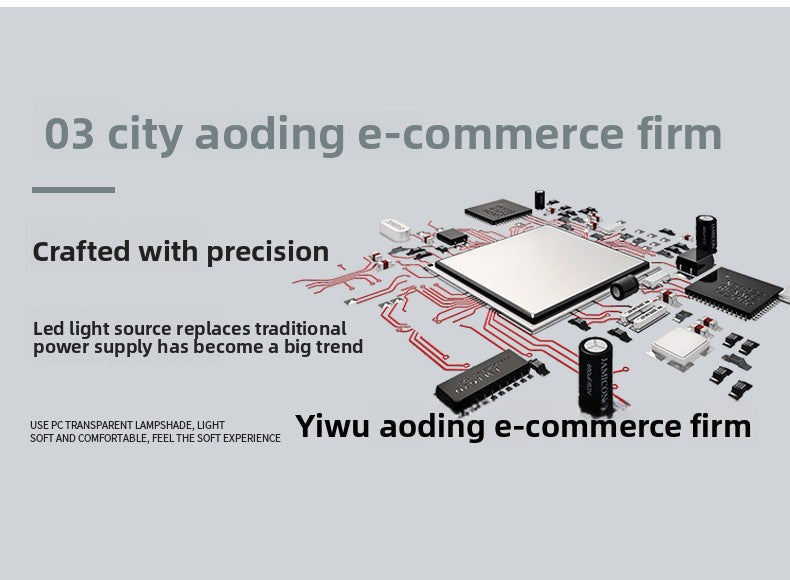 03 city aoding e-commerce firm

Crafted with precision

Led light source replaces traditional power supply has become a big trend

USE PC TRANSPARENT LAMPSHADE, LIGHT SOFT AND COMFORTABLE, FEEL THE SOFT EXPERIENCE

Yiwu aoding e-commerce firm

JAMICON